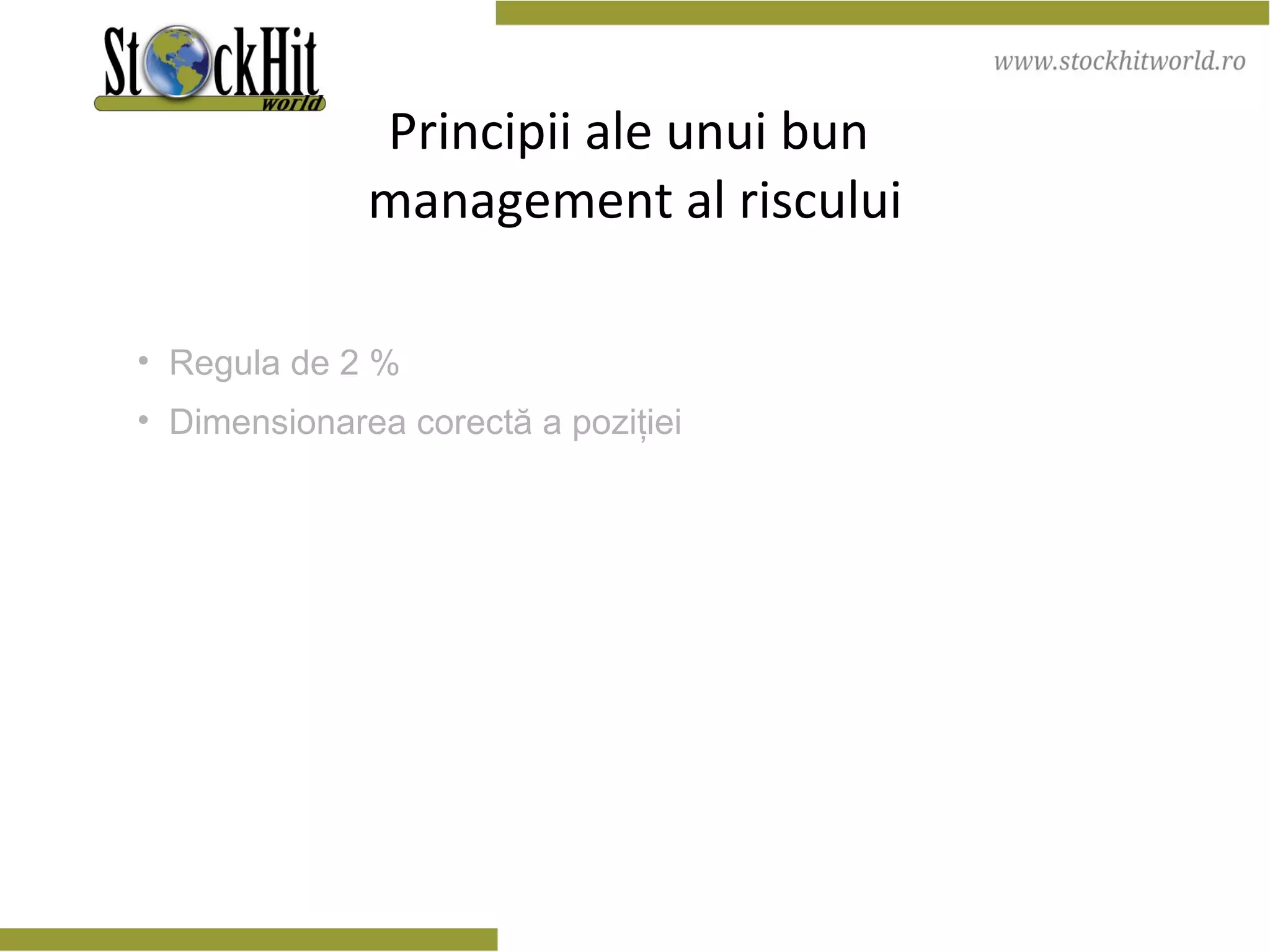 StockHit world

www.stockhitworld.ro

Principii ale unui bun management al riscului

• Regula de 2 %
• Dimensionarea corectă a poziției